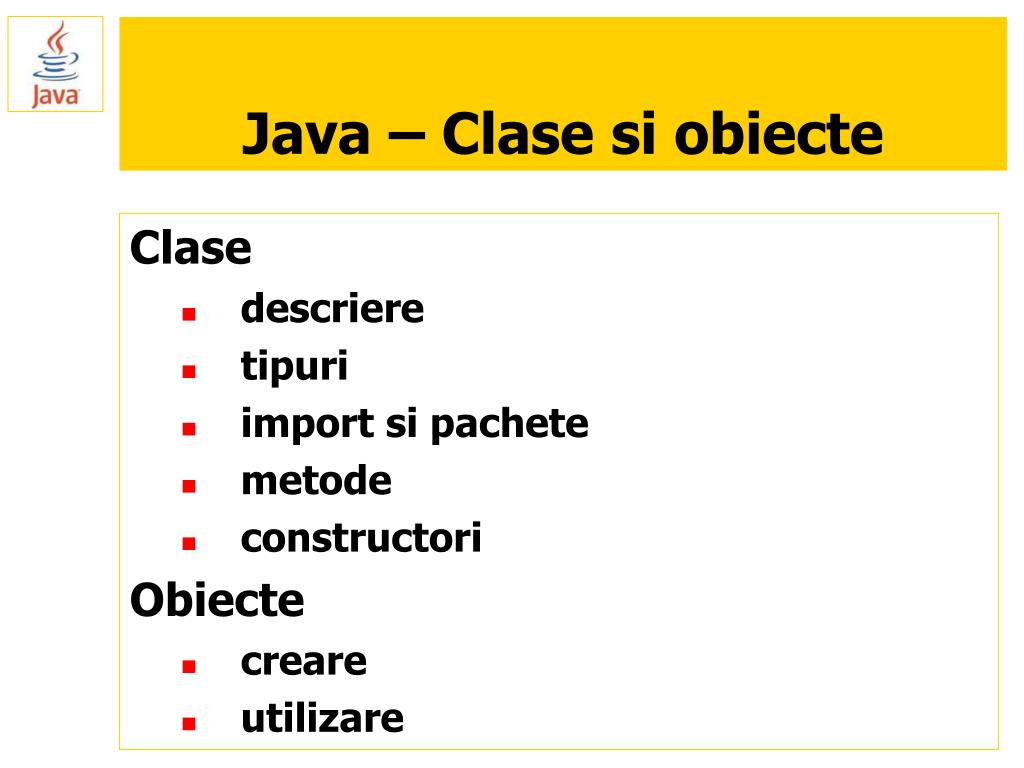 Java

Java – Clase si obiecte

Clase
- descriere
- tipuri
- import si pachete
- metode
- constructori

Obiecte
- creare
- utilizare